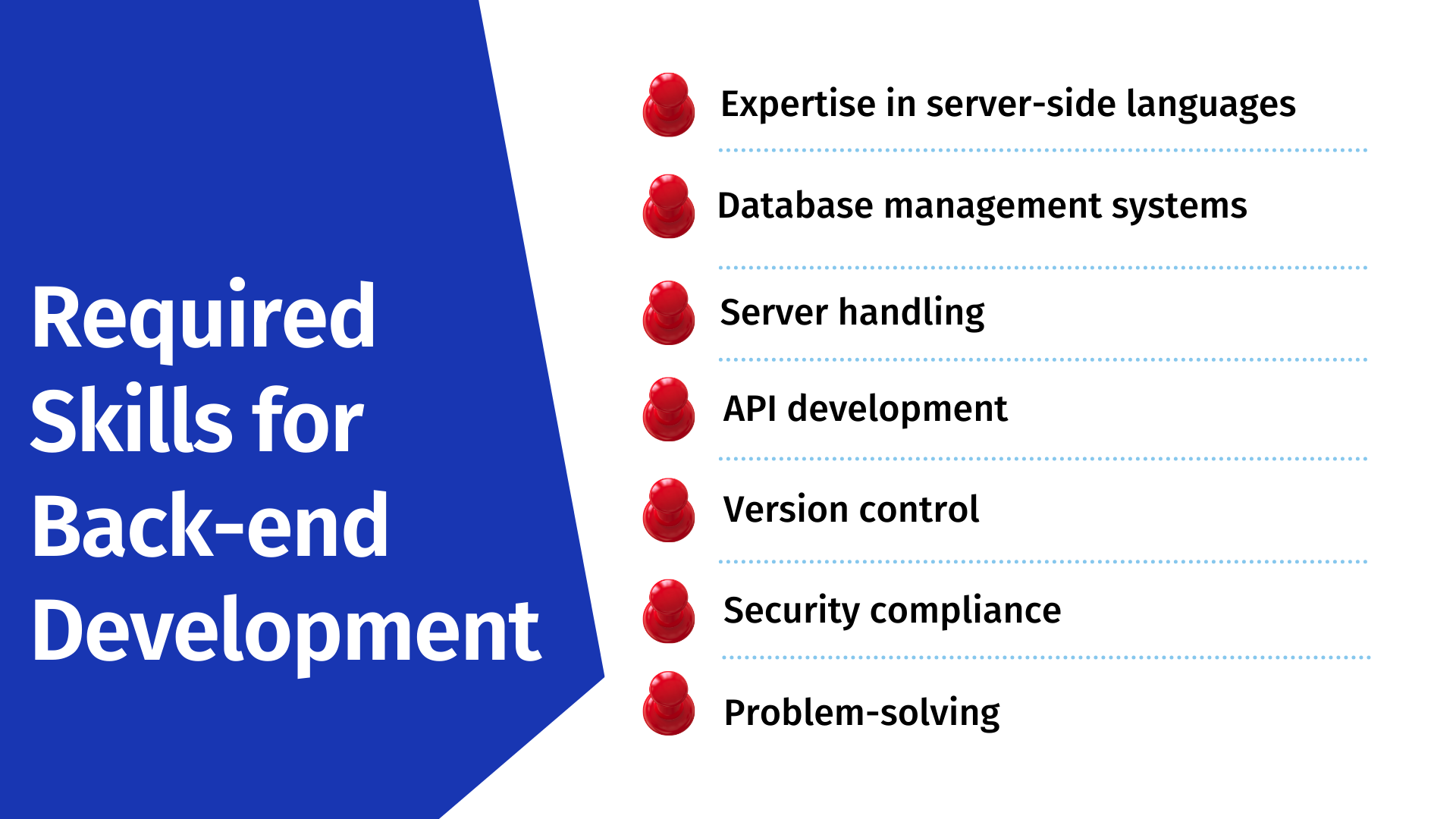 Required Skills for Back-end Development

Expertise in server-side languages

Database management systems

Server handling

API development

Version control

Security compliance

Problem-solving